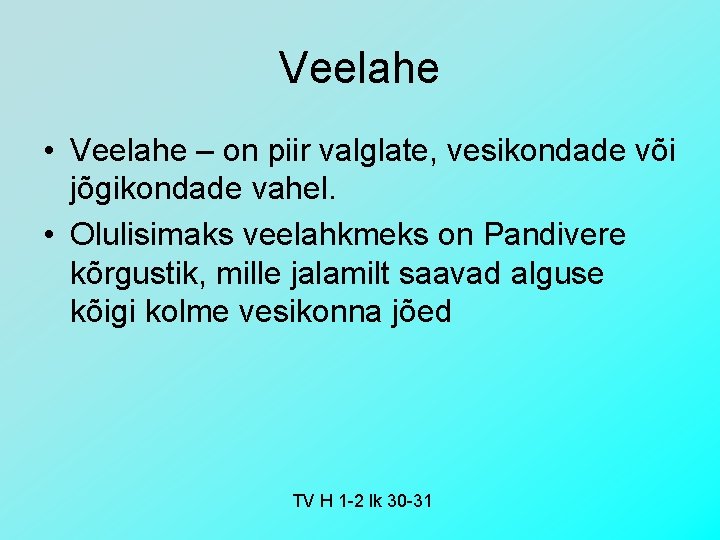 Veelahe

• Veelahe – on piir valglate, vesikondade või jõgikondade vahel.
• Olulisimaks veelahkmeks on Pandivere kõrgustik, mille jalamilt saavad alguse kõigi kolme vesikonna jõed

TV H 1-2 lk 30-31